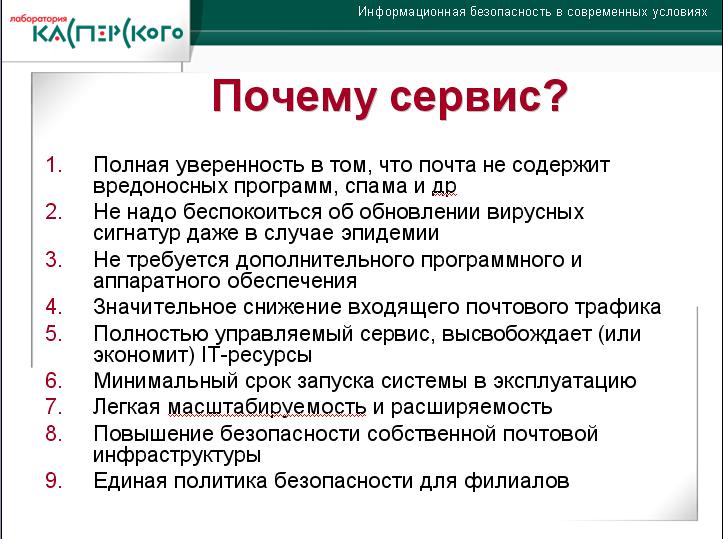 лаборатория КАСПЕРСКОГО

Информационная безопасность в современных условиях

Почему сервис?

1. Полная уверенность в том, что почта не содержит вредоносных программ, спама и др
2. Не надо беспокоиться об обновлении вирусных сигнатур даже в случае эпидемии
3. Не требуется дополнительного программного и аппаратного обеспечения
4. Значительное снижение входящего почтового трафика
5. Полностью управляемый сервис, высвобождает (или экономит) IT-ресурсы
6. Минимальный срок запуска системы в эксплуатацию
7. Легкая масштабируемость и расширяемость
8. Повышение безопасности собственной почтовой инфраструктуры
9. Единая политика безопасности для филиалов